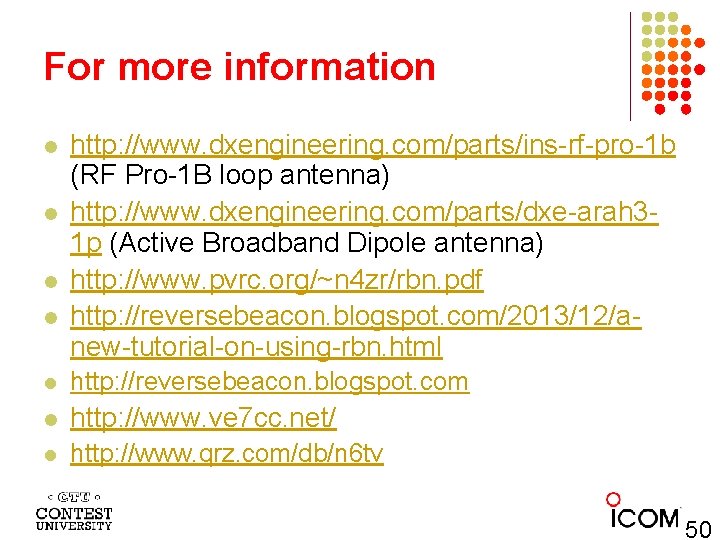 For more information

- http://www.dxengineering.com/parts/ins-rf-pro-1b (RF Pro-1B loop antenna)
- http://www.dxengineering.com/parts/dxe-arah3-1p (Active Broadband Dipole antenna)
- http://www.pvrc.org/~n4zr/rbn.pdf
- http://reversebeacon.blogspot.com/2013/12/a-new-tutorial-on-using-rbn.html
- http://reversebeacon.blogspot.com
- http://www.ve7cc.net/
- http://www.qrz.com/db/n6tv

CTU
CONTEST UNIVERSITY

ICOM

50